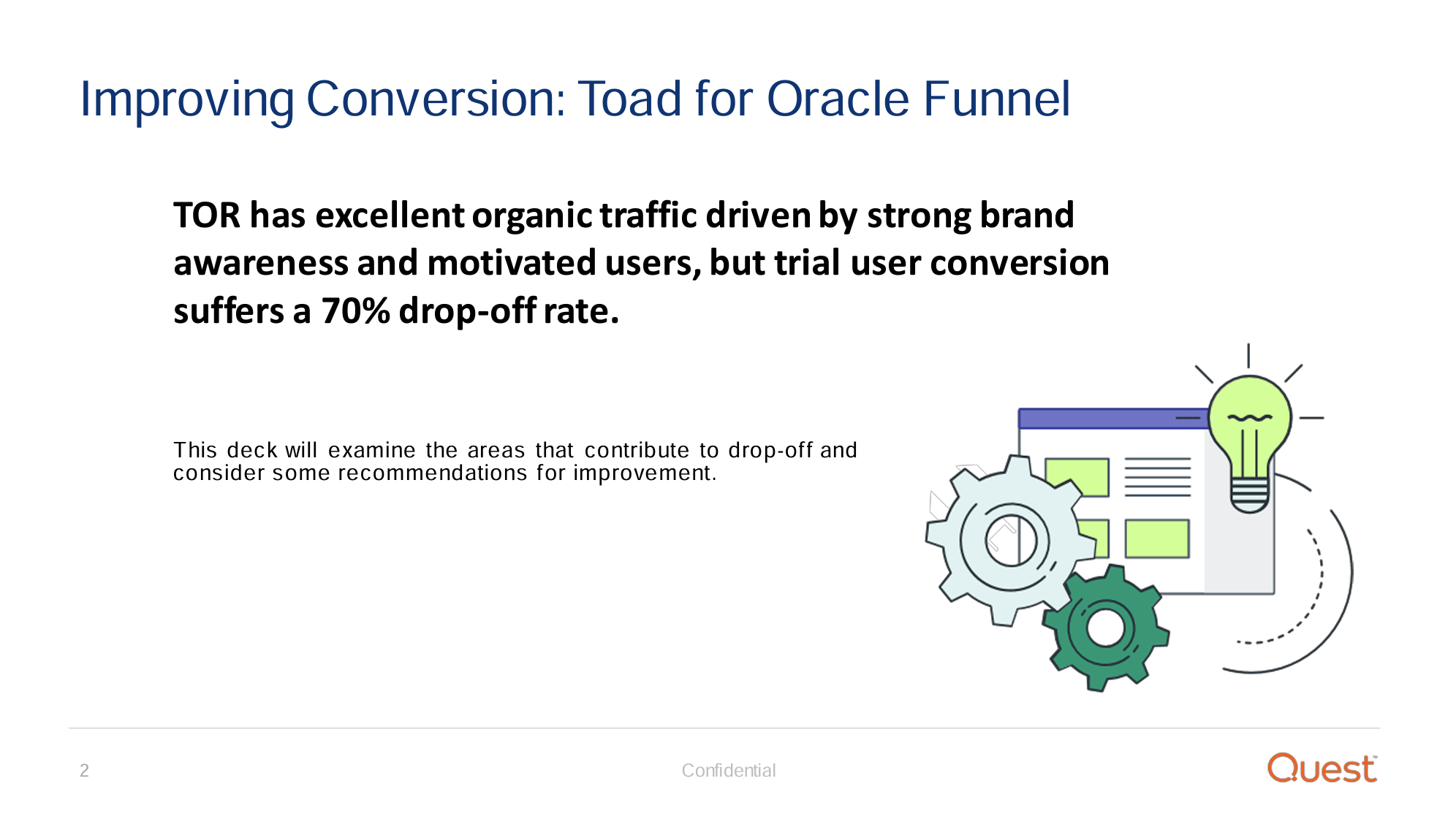 Improving Conversion: Toad for Oracle Funnel

TOR has excellent organic traffic driven by strong brand awareness and motivated users, but trial user conversion suffers a 70% drop-off rate.

This deck will examine the areas that contribute to drop-off and consider some recommendations for improvement.

2

Confidential

Quest